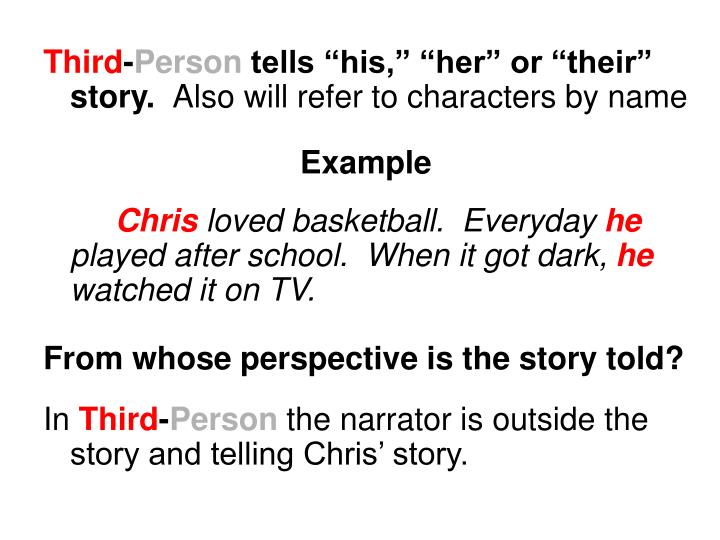 Third-Person tells “his,” “her” or “their” story. Also will refer to characters by name

Example

Chris loved basketball. Everyday he played after school. When it got dark, he watched it on TV.

From whose perspective is the story told?

In Third-Person the narrator is outside the story and telling Chris’ story.